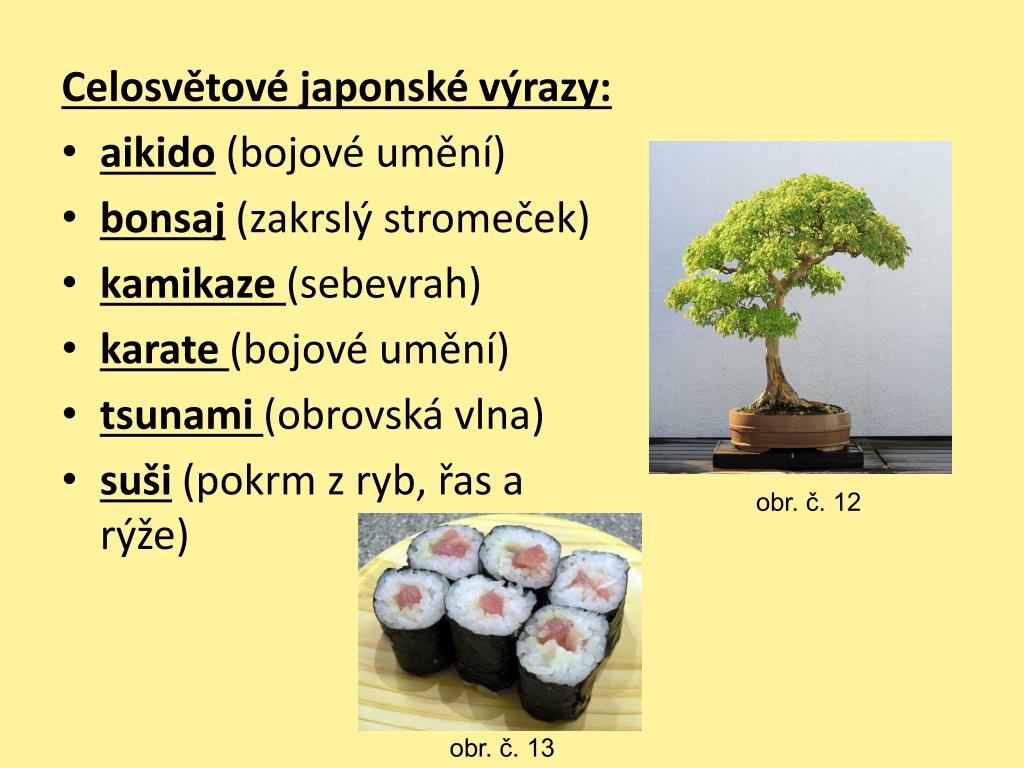 Celosvětové japonské výrazy:
• aikido (bojové umění)
• bonsaj (zakrslý stromeček)
• kamikaze (sebevrah)
• karate (bojové umění)
• tsunami (obrovská vlna)
• suši (pokrm z ryb, řas a rýže)

obr. č. 12

obr. č. 13